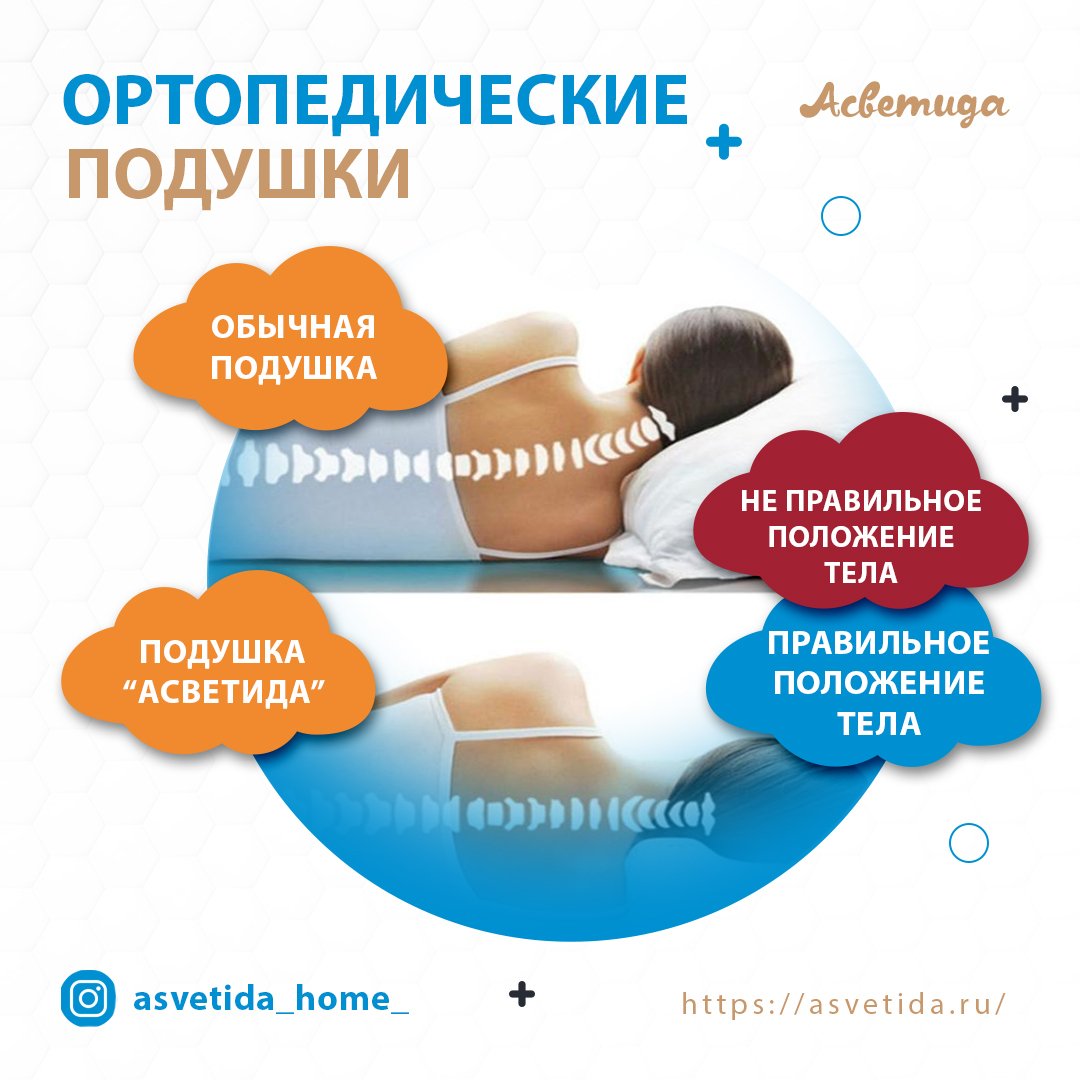 ОРТОПЕДИЧЕСКИЕ
ПОДУШКИ

Асветида

ОБЫЧНАЯ ПОДУШКА

НЕ ПРАВИЛЬНОЕ ПОЛОЖЕНИЕ ТЕЛА

ПОДУШКА “АСВЕТИДА”

ПРАВИЛЬНОЕ ПОЛОЖЕНИЕ ТЕЛА

asvetida_home_

https://asvetida.ru/